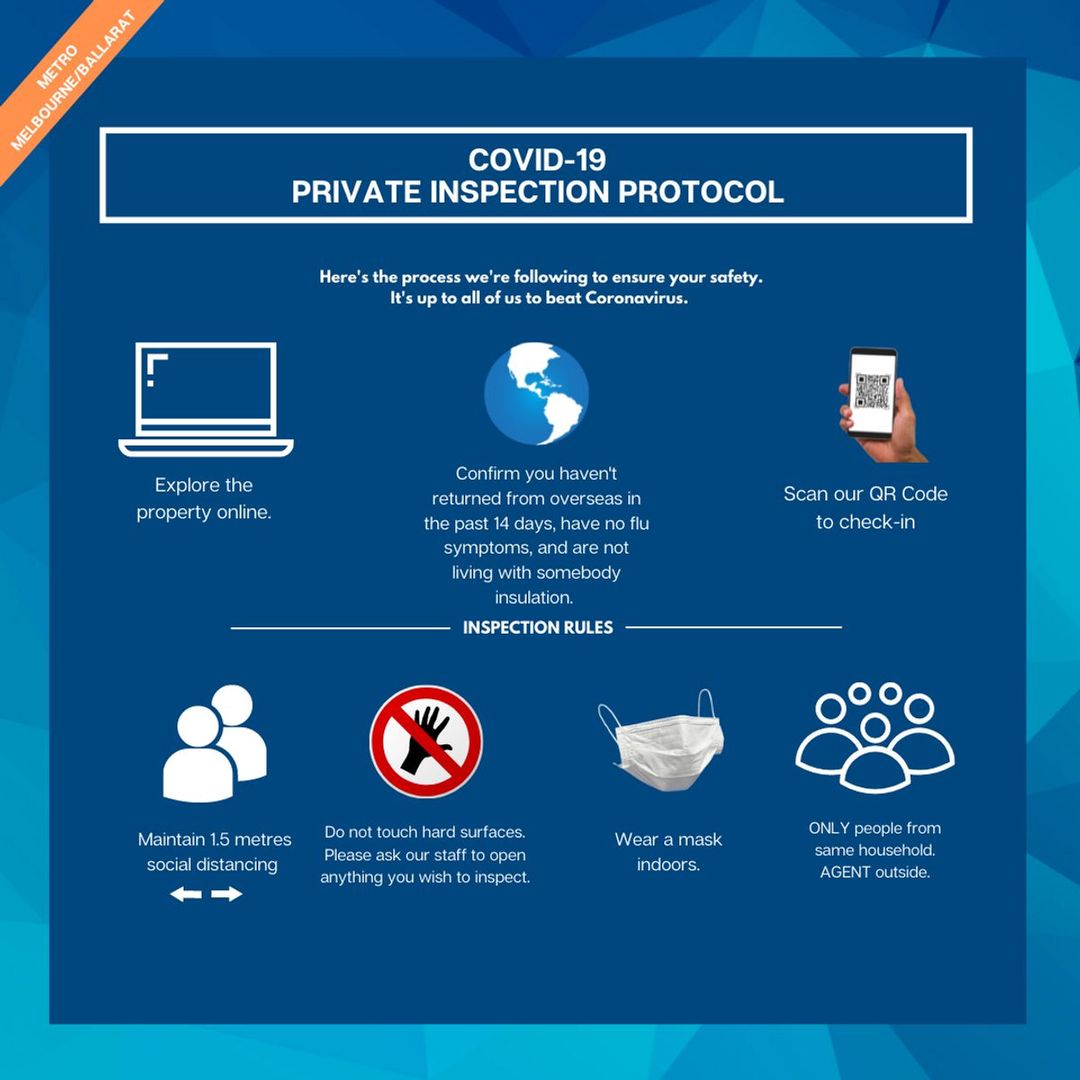 METRO
MELBOURNE/BALLARAT

COVID-19
PRIVATE INSPECTION PROTOCOL

Here's the process we're following to ensure your safety.
It's up to all of us to beat Coronavirus.

Explore the property online.

Confirm you haven't returned from overseas in the past 14 days, have no flu symptoms, and are not living with somebody insulation.

Scan our QR Code to check-in

INSPECTION RULES

Maintain 1.5 metres social distancing

Do not touch hard surfaces. Please ask our staff to open anything you wish to inspect.

Wear a mask indoors.

ONLY people from same household. AGENT outside.